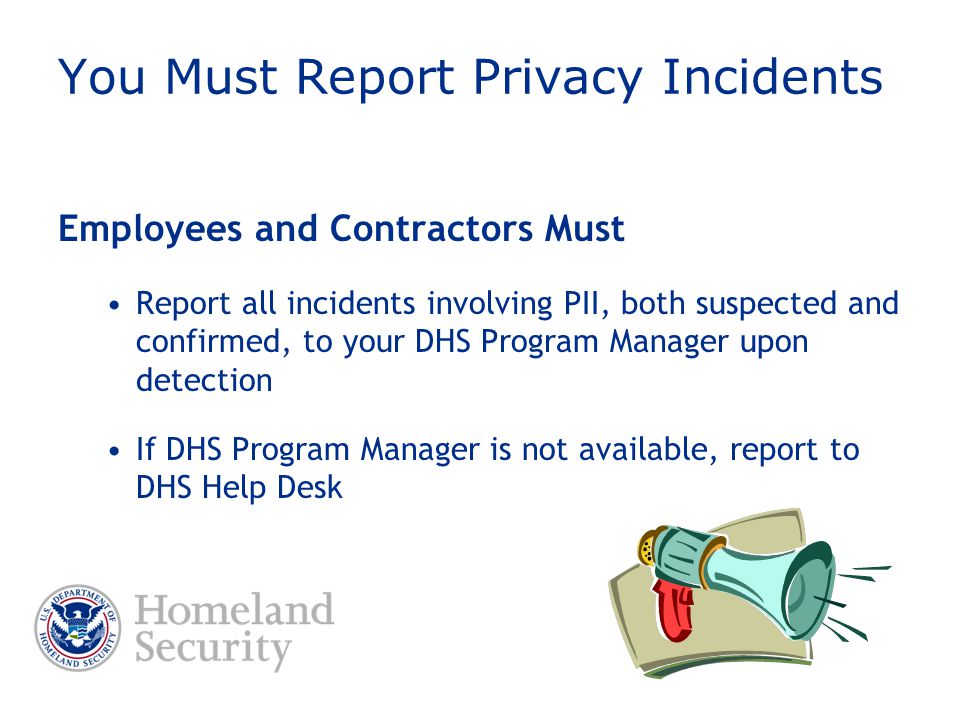 You Must Report Privacy Incidents

Employees and Contractors Must

• Report all incidents involving PII, both suspected and confirmed, to your DHS Program Manager upon detection

• If DHS Program Manager is not available, report to DHS Help Desk

U.S. DEPARTMENT OF HOMELAND SECURITY

Homeland Security